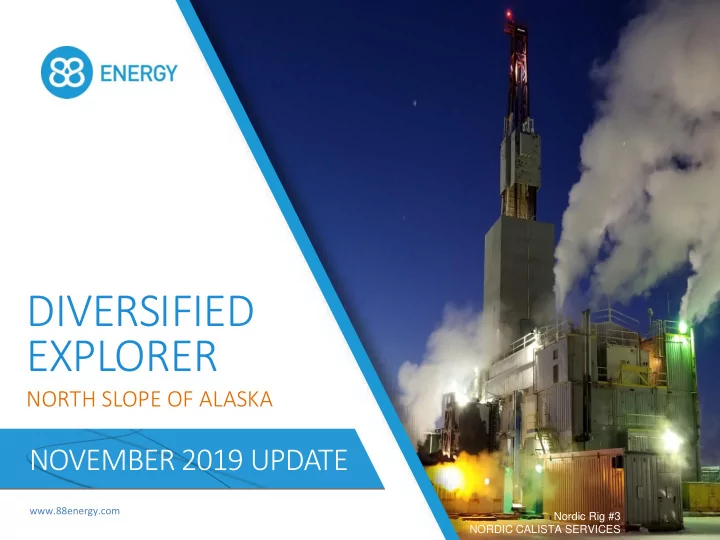 88 ENERGY

DIVERSIFIED EXPLORER

NORTH SLOPE OF ALASKA

NOVEMBER 2019 UPDATE

www.88energy.com

Nordic Rig #3
NORDIC CALISTA SERVICES